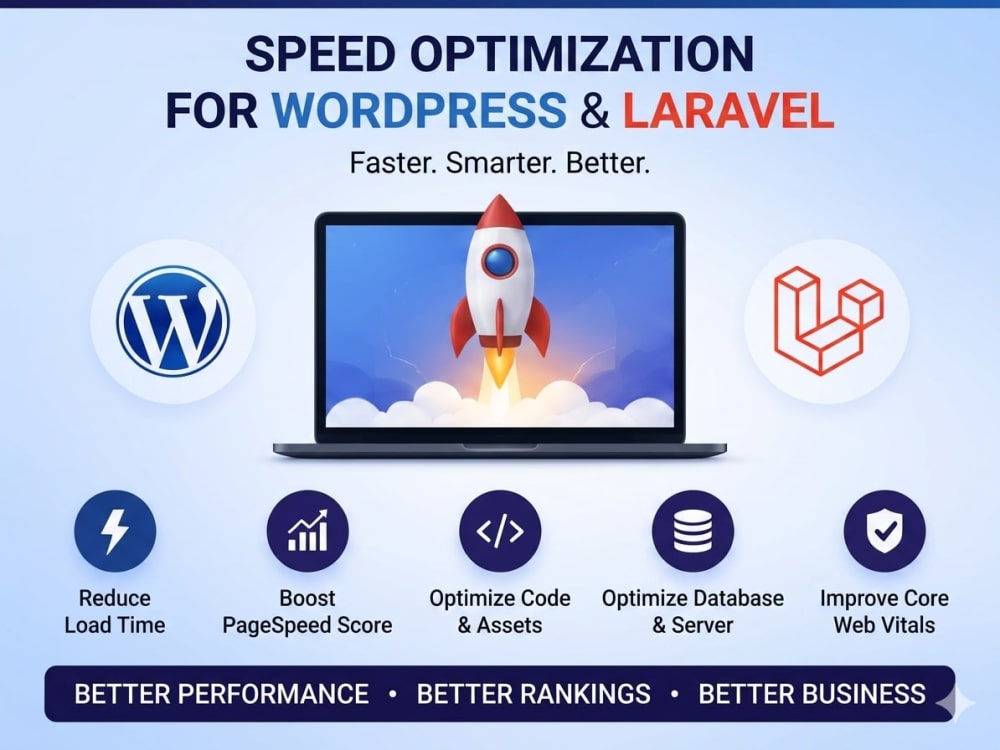 SPEED OPTIMIZATION
FOR WORDPRESS & LARAVEL

Faster. Smarter. Better.

Reduce Load Time

Boost PageSpeed Score

Optimize Code & Assets

Optimize Database & Server

Improve Core Web Vitals

BETTER PERFORMANCE • BETTER RANKINGS • BETTER BUSINESS